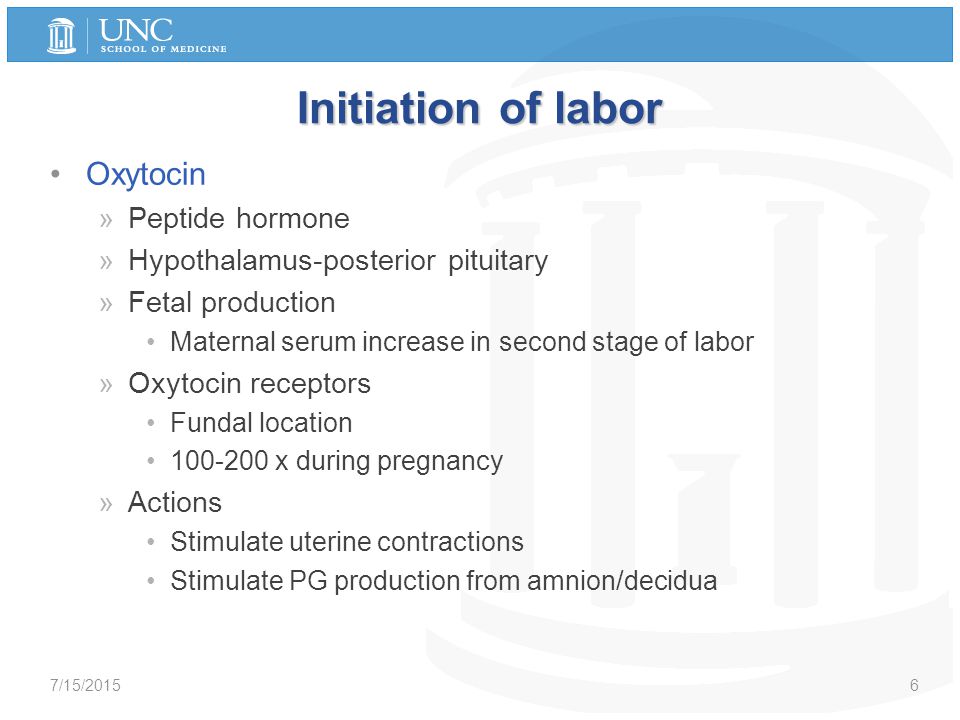 UNC
SCHOOL OF MEDICINE

Initiation of labor

• Oxytocin
» Peptide hormone
» Hypothalamus-posterior pituitary
» Fetal production
• Maternal serum increase in second stage of labor
» Oxytocin receptors
• Fundal location
• 100-200 x during pregnancy
» Actions
• Stimulate uterine contractions
• Stimulate PG production from amnion/decidua

7/15/2015

6